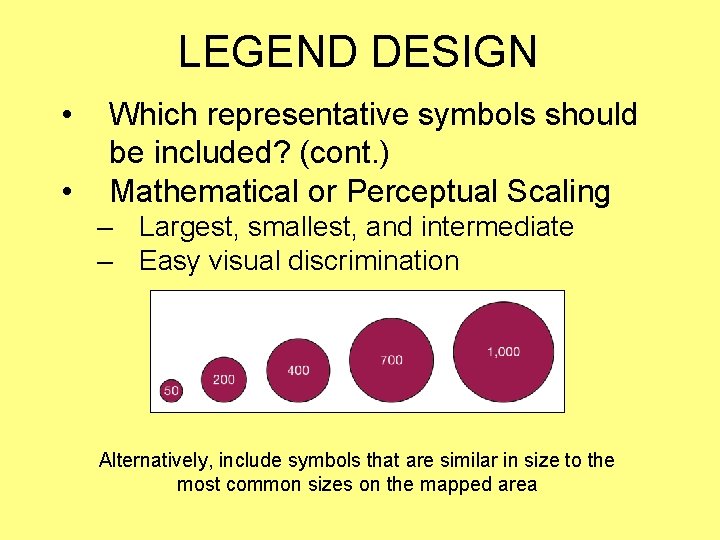 LEGEND DESIGN

• Which representative symbols should be included? (cont.)
• Mathematical or Perceptual Scaling
– Largest, smallest, and intermediate
– Easy visual discrimination

50
200
400
700
1,000

Alternatively, include symbols that are similar in size to the most common sizes on the mapped area